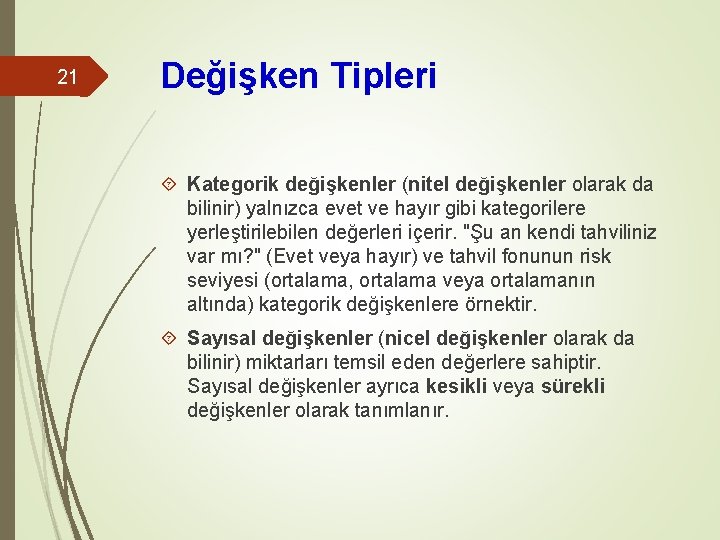 21

Değişken Tipleri

Kategorik değişkenler (nitel değişkenler olarak da bilinir) yalnızca evet ve hayır gibi kategorilere yerleştirilebilen değerleri içerir. "Şu an kendi tahviliniz var mı?" (Evet veya hayır) ve tahvil fonunun risk seviyesi (ortalama, ortalama veya ortalamanın altında) kategorik değişkenlere örnektir.

Sayısal değişkenler (nicel değişkenler olarak da bilinir) miktarları temsil eden değerlere sahiptir. Sayısal değişkenler ayrıca kesikli veya sürekli değişkenler olarak tanımlanır.